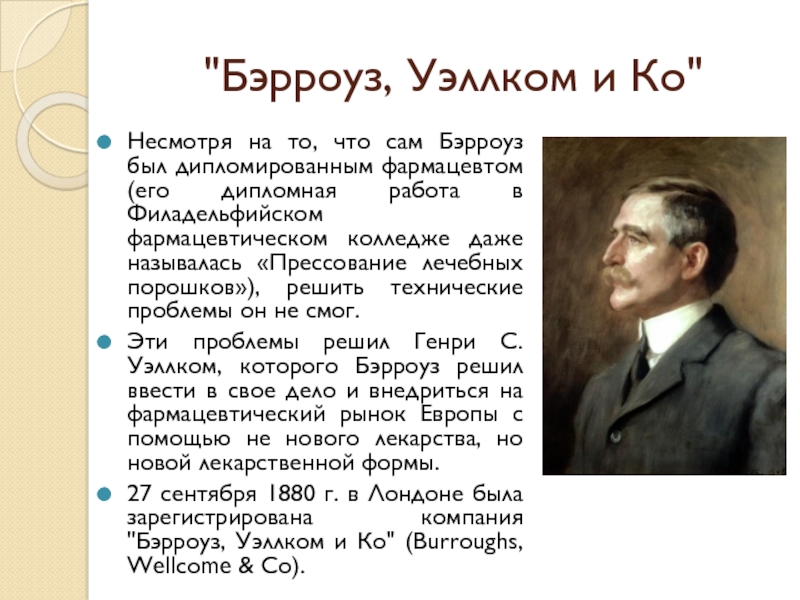 "Бэрроуз, Уэллком и Ко"

Несмотря на то, что сам Бэрроуз был дипломированным фармацевтом (его дипломная работа в Филадельфийском фармацевтическом колледже даже называлась «Прессование лечебных порошков»), решить технические проблемы он не смог.

Эти проблемы решил Генри С. Уэллком, которого Бэрроуз решил ввести в свое дело и внедриться на фармацевтический рынок Европы с помощью не нового лекарства, но новой лекарственной формы.

27 сентября 1880 г. в Лондоне была зарегистрирована компания "Бэрроуз, Уэллком и Ко" (Burroughs, Wellcome & Co).